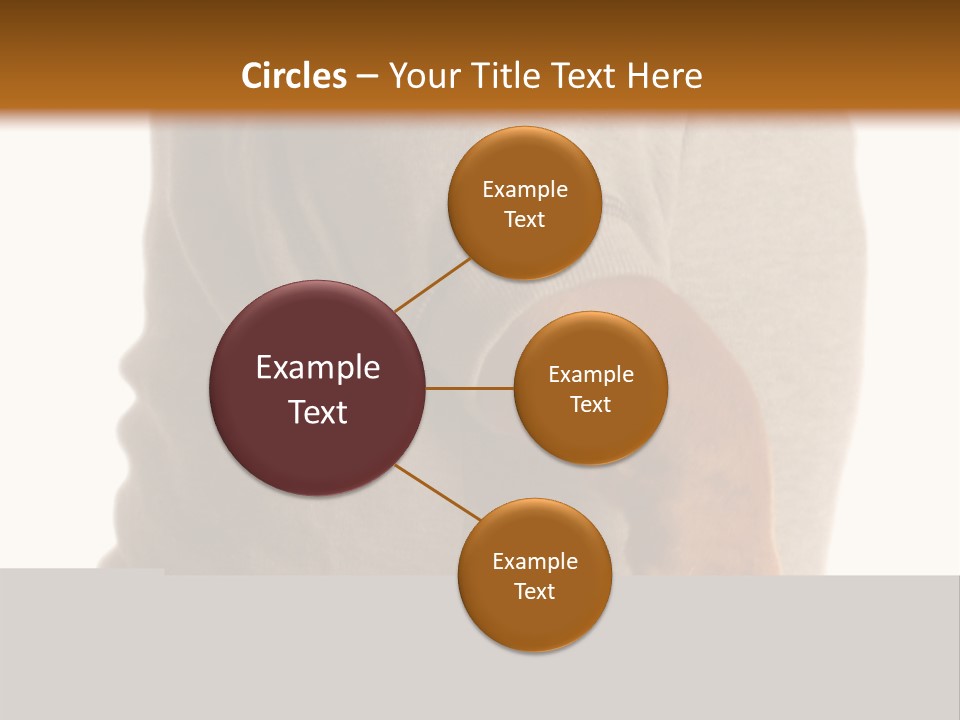 Circles – Your Title Text Here

Example Text

Example Text

Example Text

Example Text